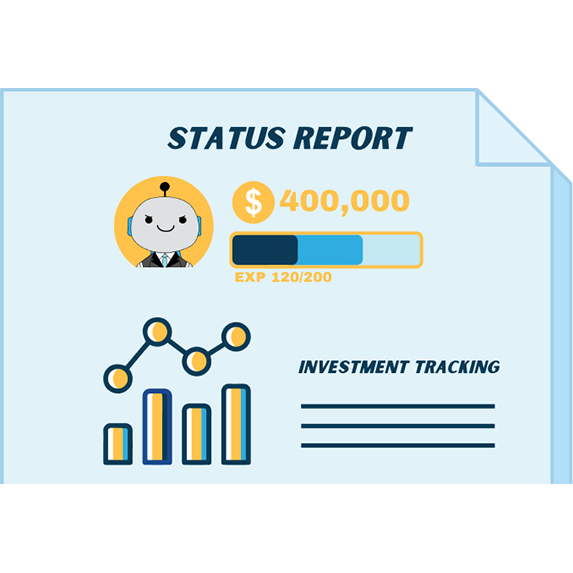 STATUS REPORT

$ 400,000

EXP 120/200

INVESTMENT TRACKING